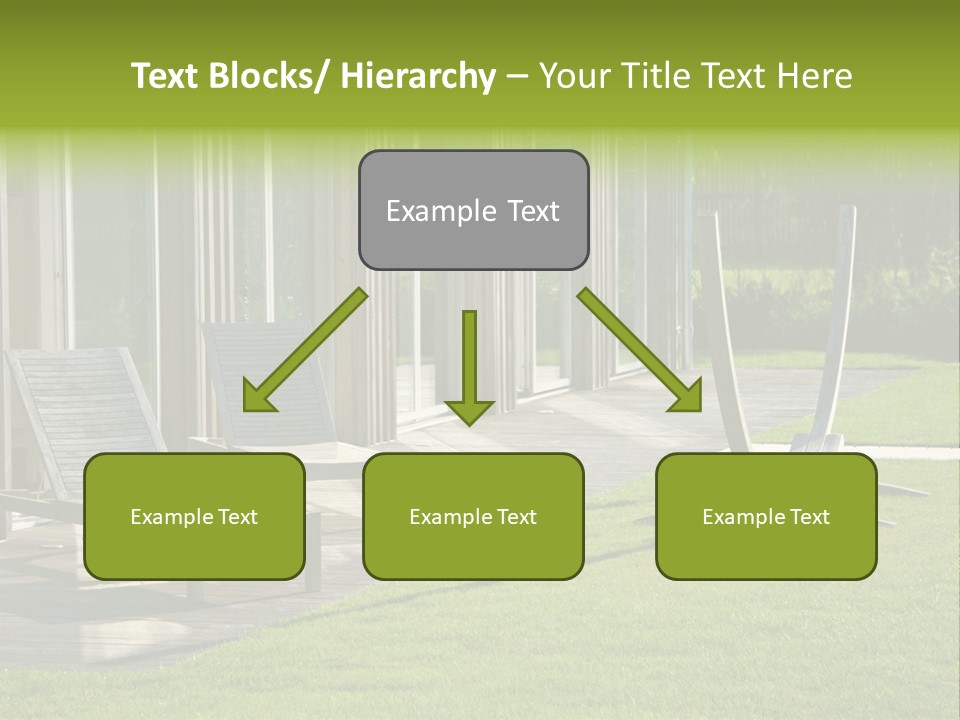 Text Blocks/ Hierarchy – Your Title Text Here

Example Text

Example Text

Example Text

Example Text